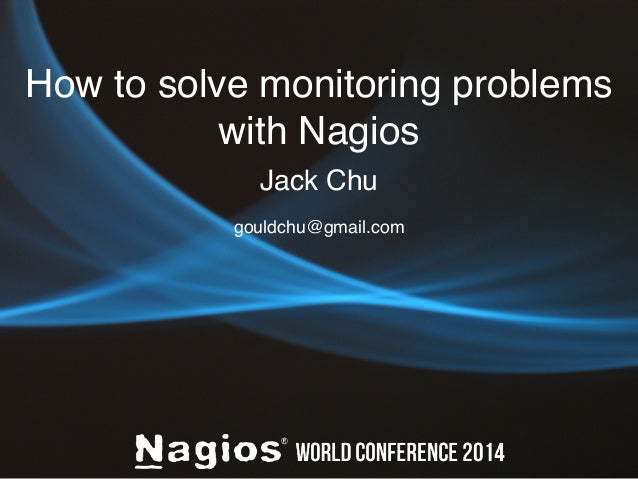 How to solve monitoring problems with Nagios

Jack Chu

gouldchu@gmail.com

Nagios® WORLD CONFERENCE 2014